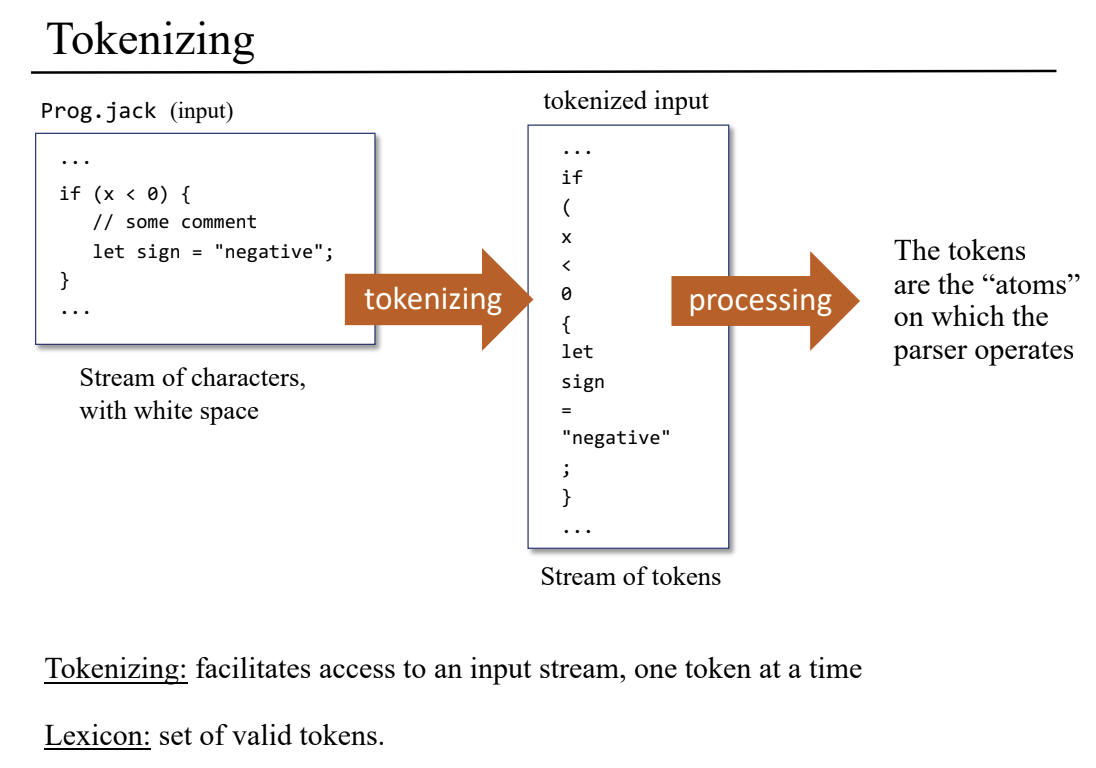 Tokenizing

Prog.jack (input)

...
if (x < 0) {
// some comment
let sign = "negative";
}
...

Stream of characters, with white space

tokenizing

tokenized input

...
if
(
x
<
0
{
let
sign
=
"negative"
;
}
...

Stream of tokens

processing

The tokens are the “atoms” on which the parser operates

Tokenizing: facilitates access to an input stream, one token at a time

Lexicon: set of valid tokens.